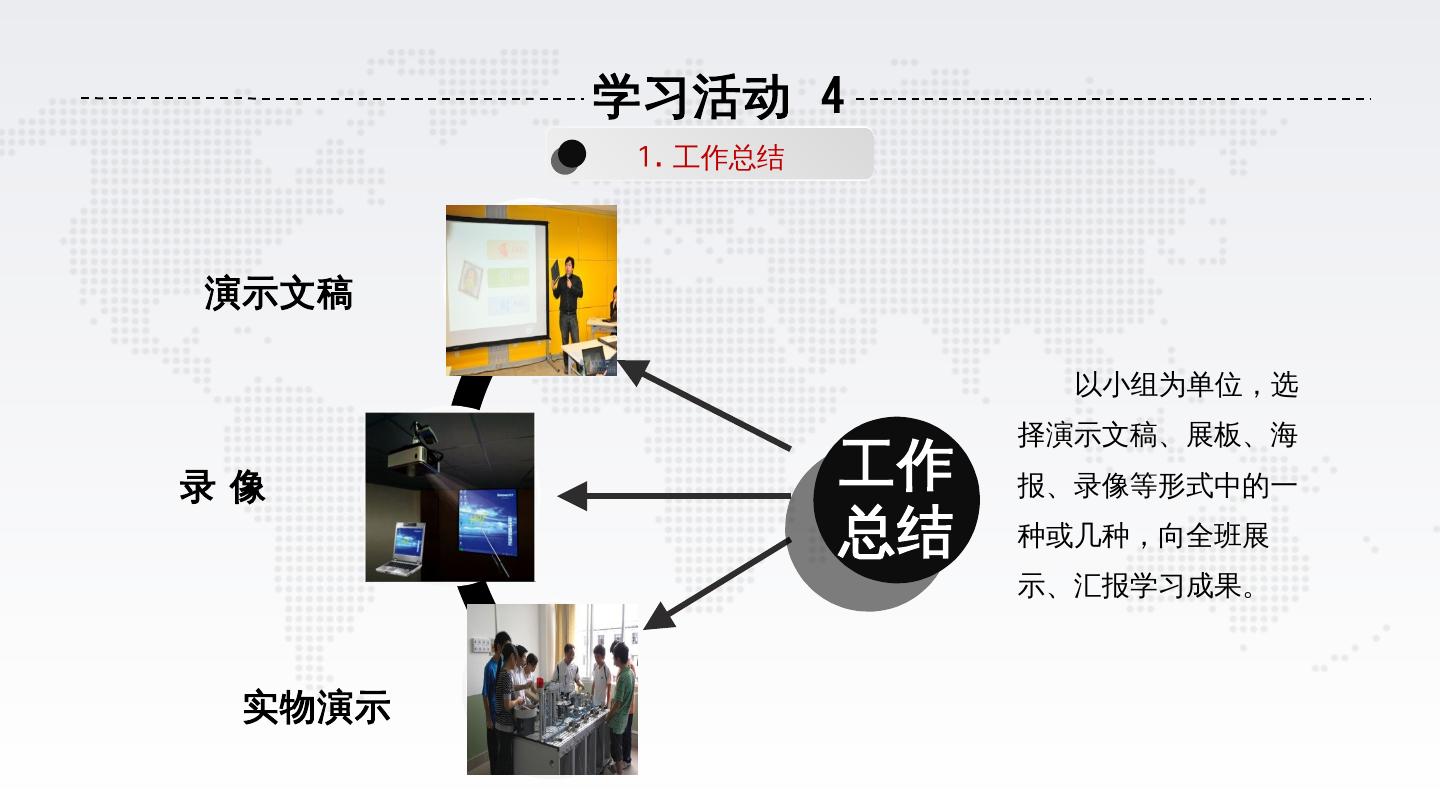 学习活动 4

1. 工作总结

演示文稿

录 像

实物演示

工作总结

以小组为单位，选择演示文稿、展板、海报、录像等形式中的一种或几种，向全班展示、汇报学习成果。